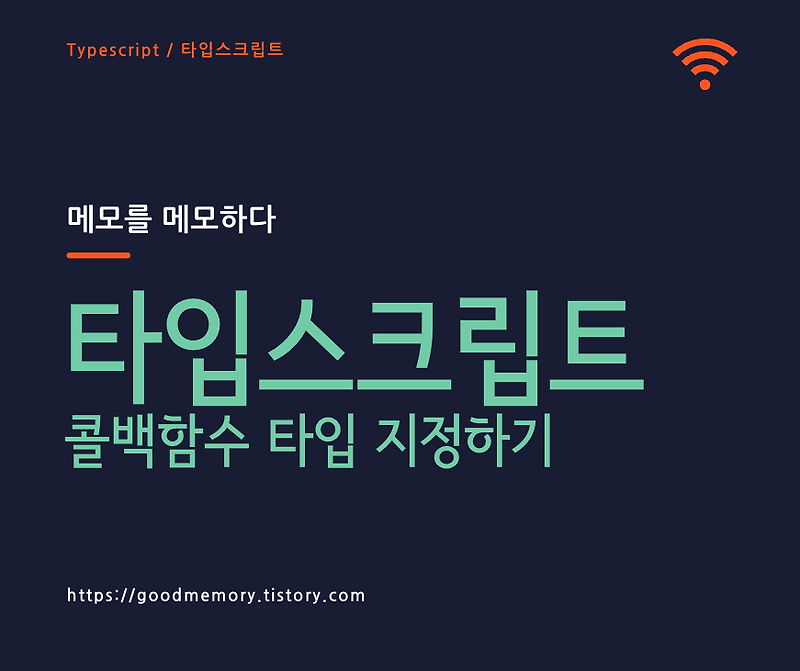 Typescript / 타입스크립트

메모를 메모하다

타입스크립트
콜백함수 타입 지정하기

https://goodmemory.tistory.com